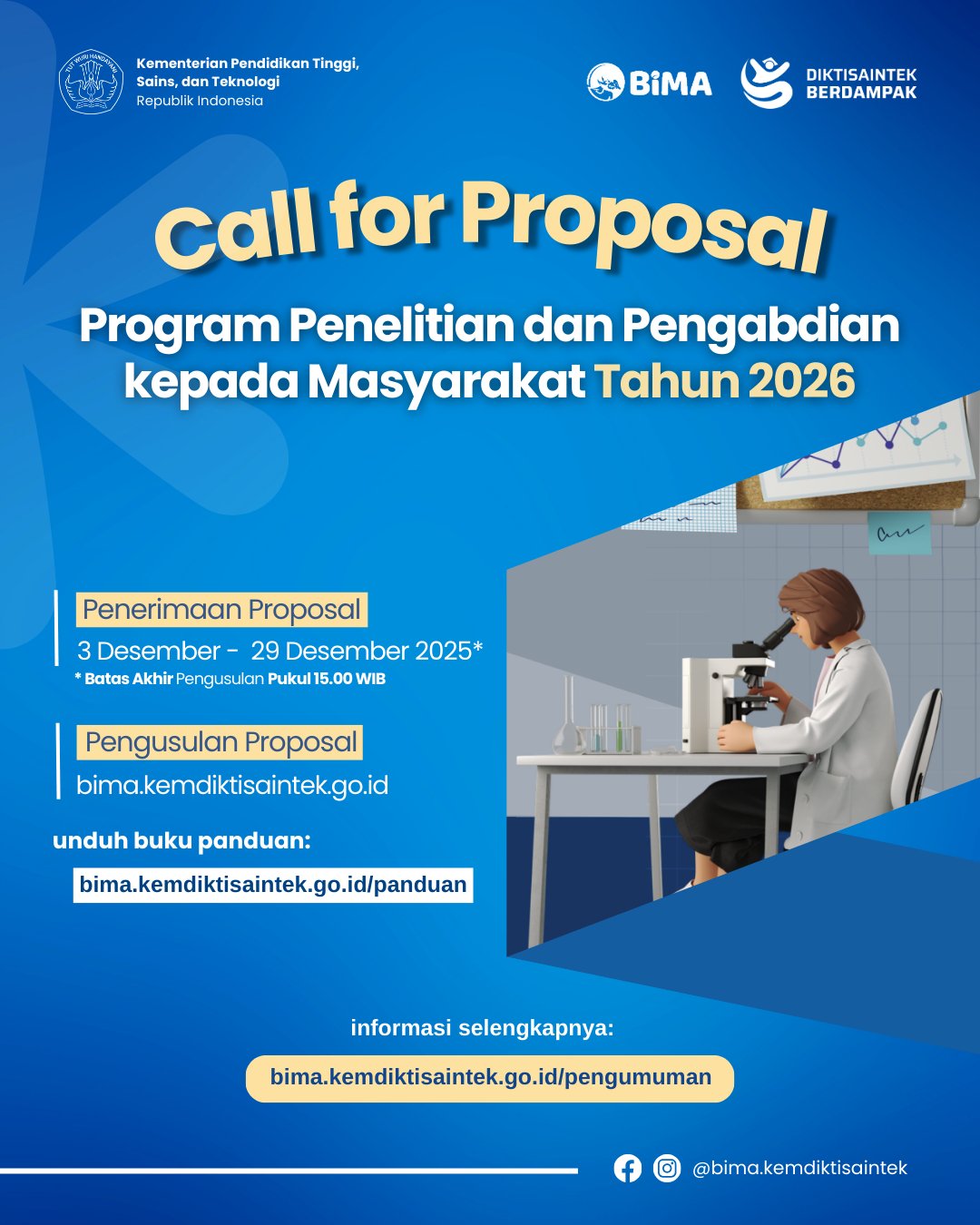 TUT WURI HANDAYANI

Kementerian Pendidikan Tinggi, Sains, dan Teknologi
Republik Indonesia

BiMA

DIKTISAINTEK BERDAMPAK

Call for Proposal

Program Penelitian dan Pengabdian kepada Masyarakat Tahun 2026

Penerimaan Proposal
3 Desember - 29 Desember 2025*
* Batas Akhir Pengusulan Pukul 15.00 WIB

Pengusulan Proposal
bima.kemdiktisaintek.go.id

unduh buku panduan:
bima.kemdiktisaintek.go.id/panduan

informasi selengkapnya:
bima.kemdiktisaintek.go.id/pengumuman

@bima.kemdiktisaintek